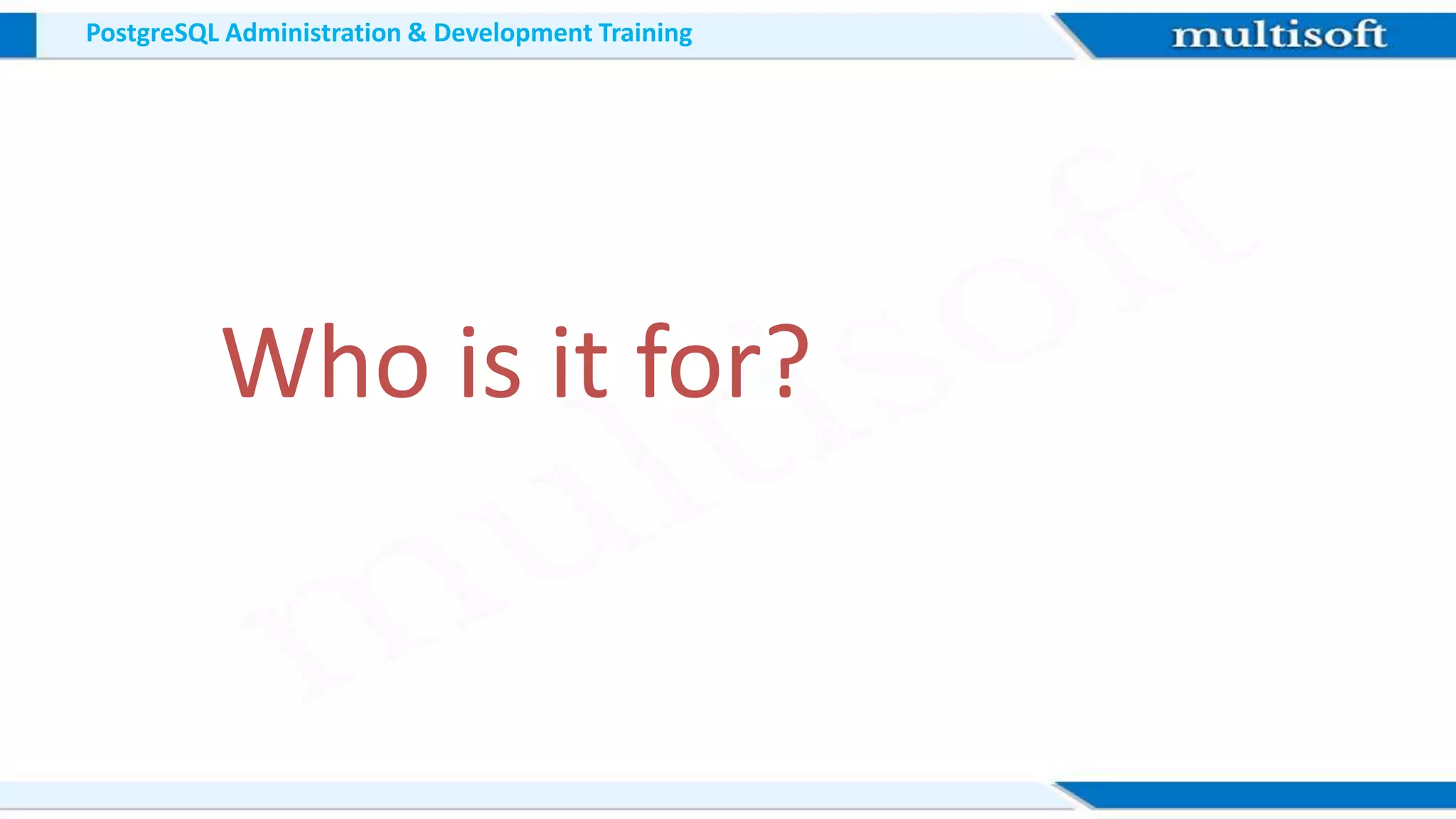 PostgreSQL Administration & Development Training

multisoft

Who is it for?

multisoft